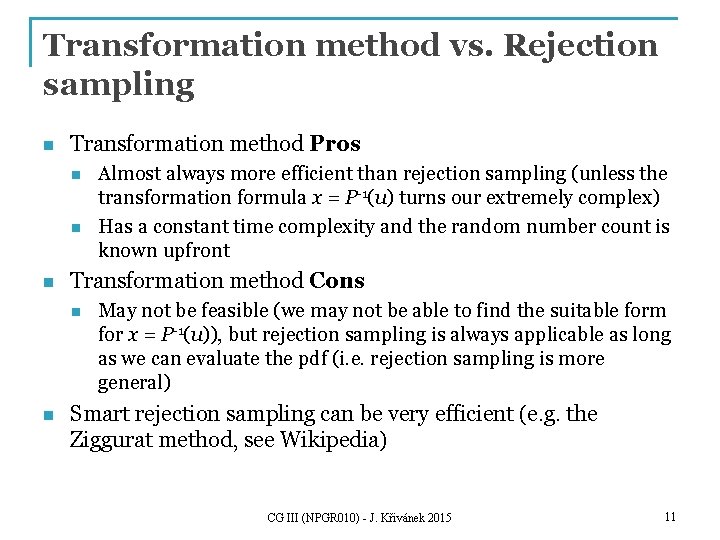 Transformation method vs. Rejection sampling

Transformation method **Pros**

Almost always more efficient than rejection sampling (unless the transformation formula $x = P^{-1}(u)$ turns our extremely complex)

Has a constant time complexity and the random number count is known upfront

Transformation method **Cons**

May not be feasible (we may not be able to find the suitable form for $x = P^{-1}(u)$), but rejection sampling is always applicable as long as we can evaluate the pdf (i.e. rejection sampling is more general)

Smart rejection sampling can be very efficient (e.g. the Ziggurat method, see Wikipedia)

CG III (NPGR010) - J. Křivánek 2015

11